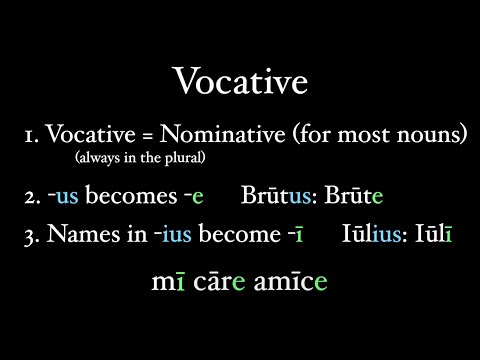 Vocative

1. Vocative = Nominative (for most nouns)
(always in the plural)

2. -us becomes -e     Brūtus: Brūte

3. Names in -ius become -ī     Iūlius: Iūlī

mī cāre amīce